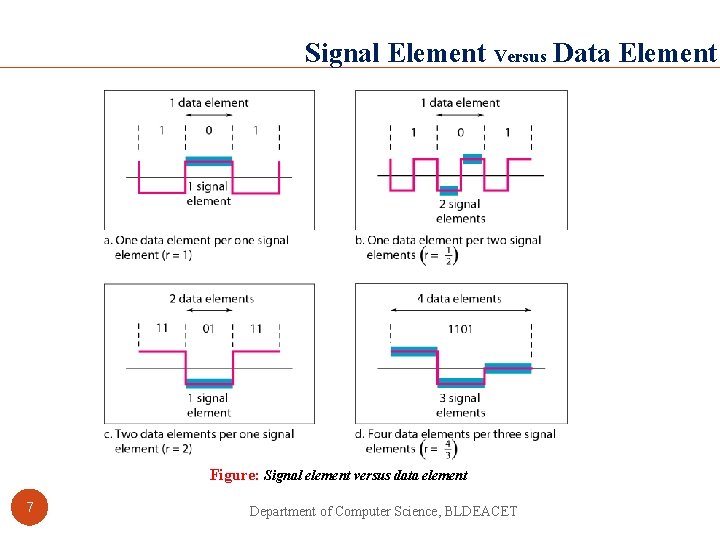 Signal Element Versus Data Element

1 data element

1 0 1

1 signal element

a. One data element per one signal element (r = 1)

1 data element

1 0 1

2 signal elements

b. One data element per two signal elements $\left(r = \frac{1}{2}\right)$

2 data elements

11 01 11

1 signal element

c. Two data elements per one signal element (r = 2)

4 data elements

1101

3 signal elements

d. Four data elements per three signal elements $\left(r = \frac{4}{3}\right)$

Figure: Signal element versus data element

7

Department of Computer Science, BLDEACET